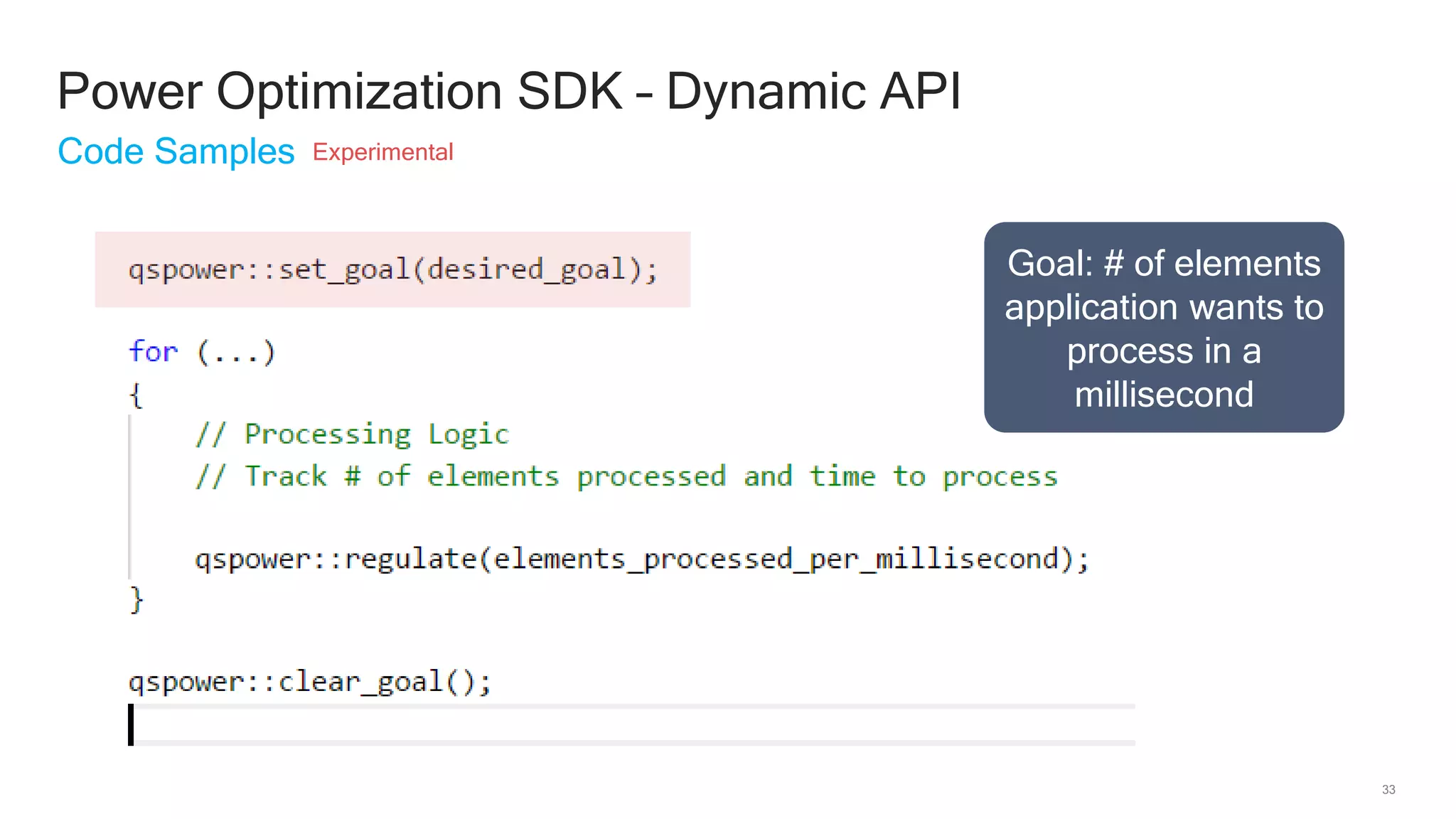 Power Optimization SDK – Dynamic API

Code Samples Experimental

qspower::set_goal(desired_goal);

for (...)
{
    // Processing Logic
    // Track # of elements processed and time to process

    qspower::regulate(elements_processed_per_millisecond);
}

qspower::clear_goal();

Goal: # of elements application wants to process in a millisecond

33